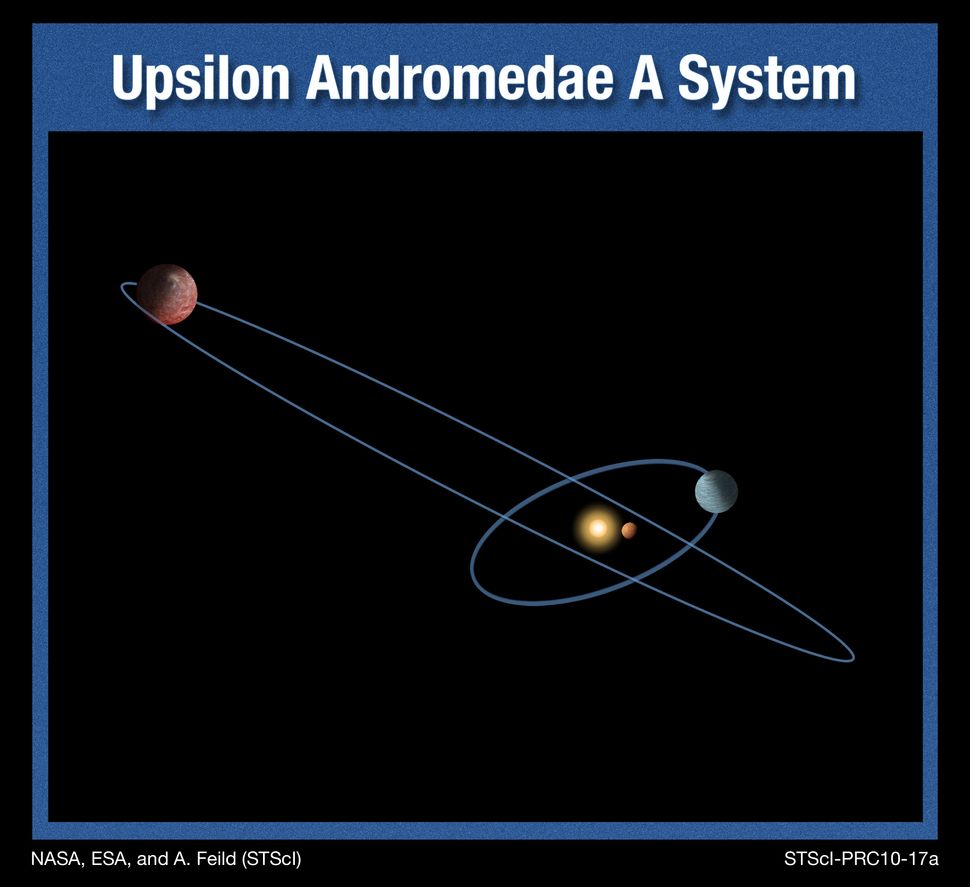 Upsilon Andromedae A System

NASA, ESA, and A. Feild (STScI)

STScI-PRC10-17a